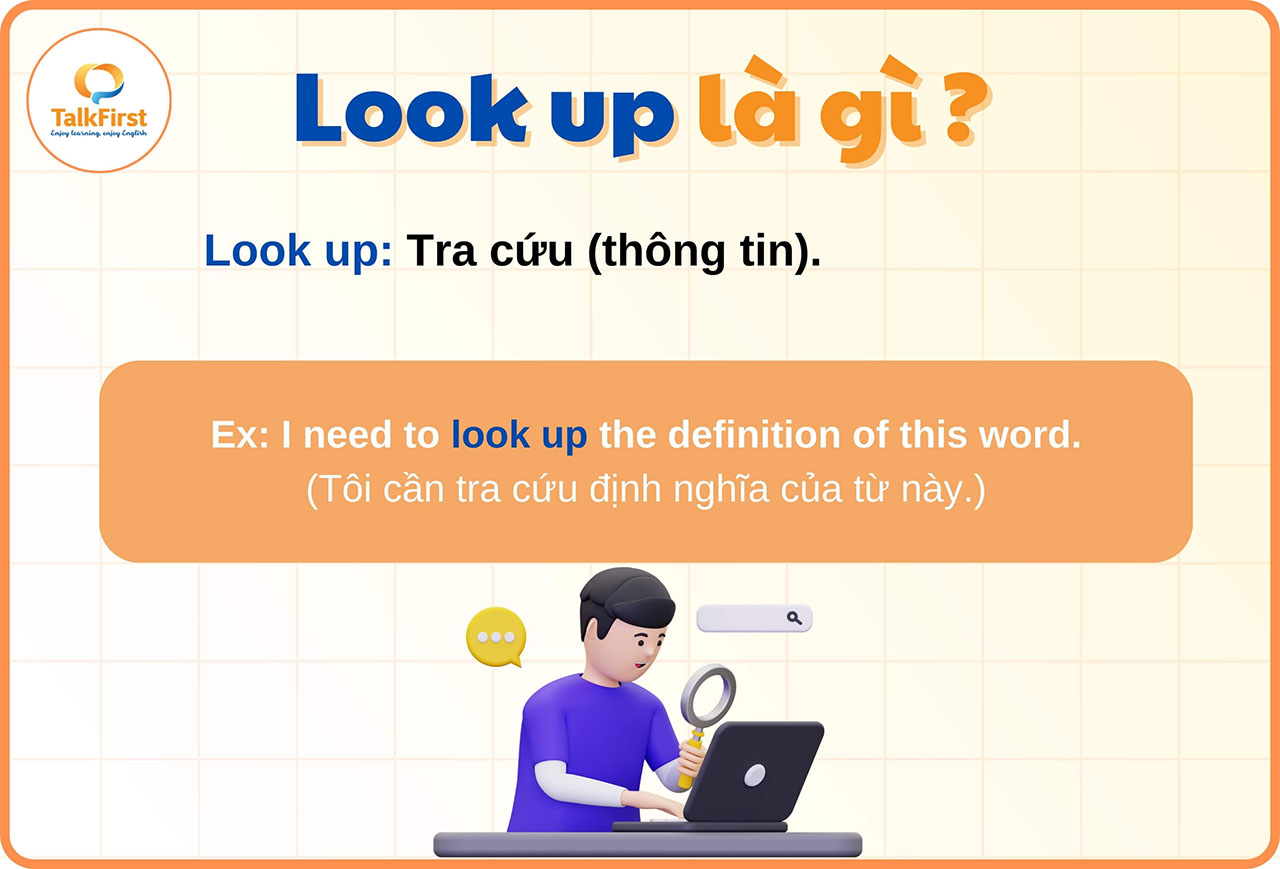 TalkFirst
Enjoy learning, enjoy English

Look up là gì ?

Look up: Tra cứu (thông tin).

Ex: I need to look up the definition of this word.
(Tôi cần tra cứu định nghĩa của từ này.)